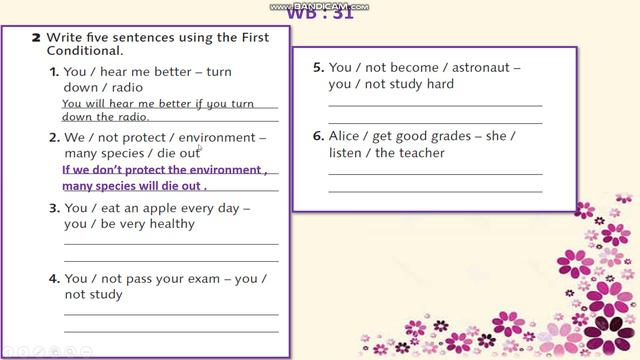 www.BANDICAM.com

WB : 31

2 Write five sentences using the First Conditional.

1. You / hear me better – turn down / radio
You will hear me better if you turn down the radio.

2. We / not protect / environment – many species / die out
If we don't protect the environment , many species will die out .

3. You / eat an apple every day – you / be very healthy

4. You / not pass your exam – you / not study

5. You / not become / astronaut – you / not study hard

6. Alice / get good grades – she / listen / the teacher